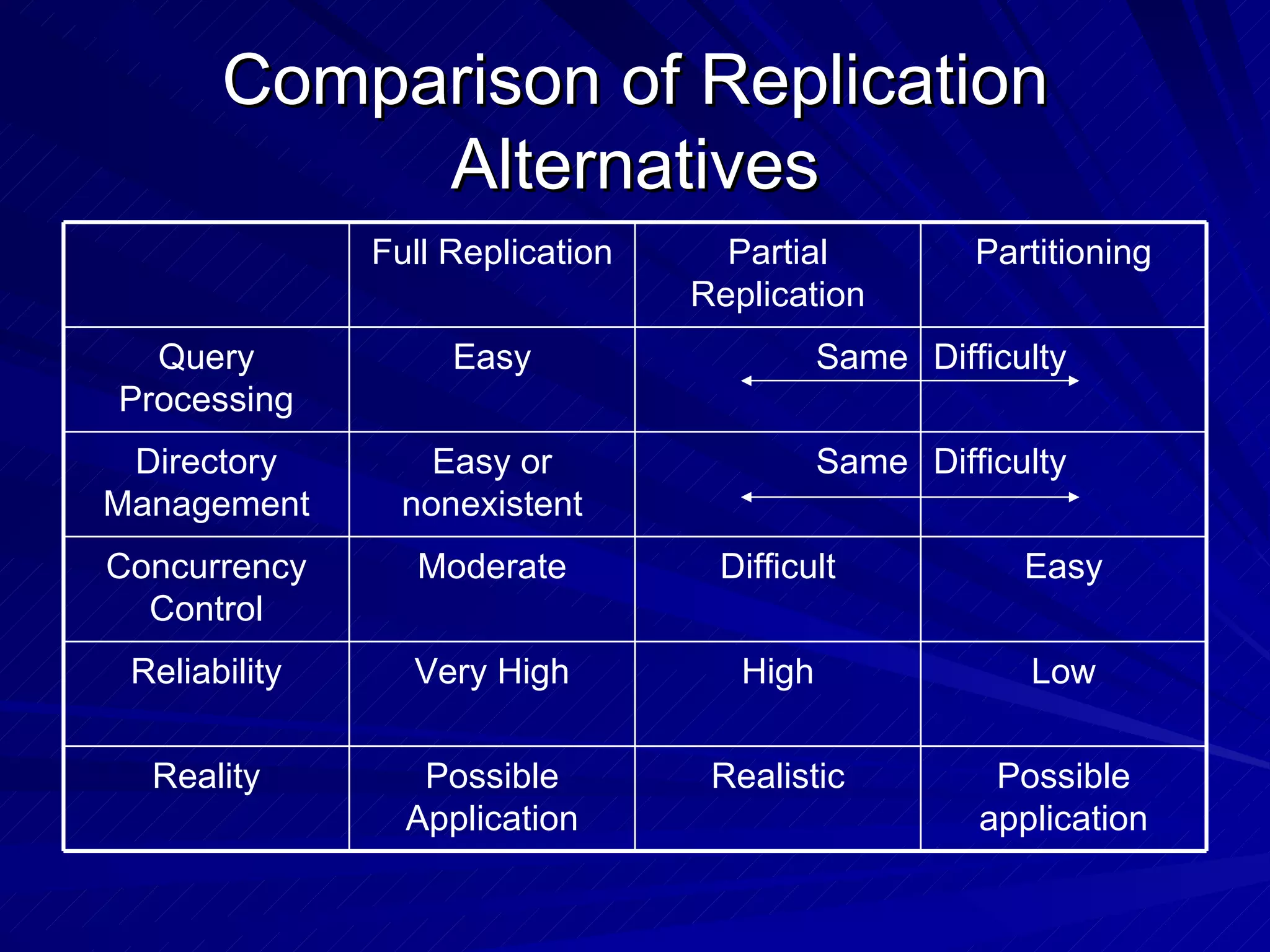 Comparison of Replication Alternatives

|  | Full Replication | Partial Replication | Partitioning |
|---|---|---|---|
| Query Processing | Easy | Same | Difficulty |
| Directory Management | Easy or nonexistent | Same | Difficulty |
| Concurrency Control | Moderate | Difficult | Easy |
| Reliability | Very High | High | Low |
| Reality | Possible Application | Realistic | Possible application |